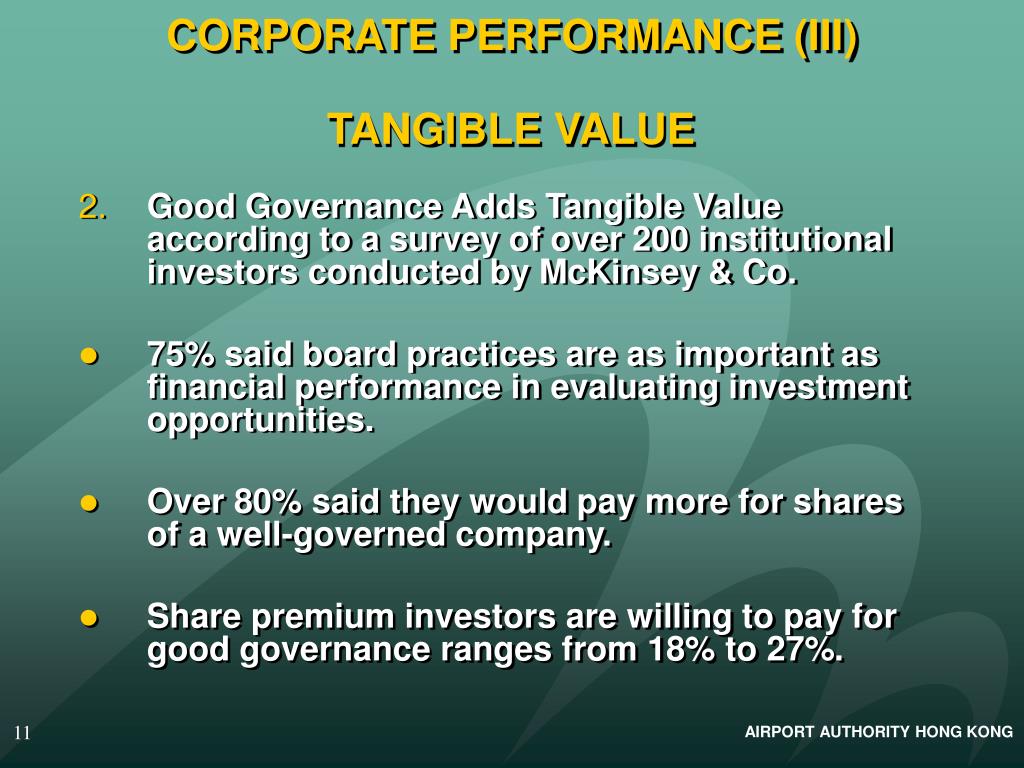 CORPORATE PERFORMANCE (III)

TANGIBLE VALUE

2. Good Governance Adds Tangible Value according to a survey of over 200 institutional investors conducted by McKinsey & Co.

● 75% said board practices are as important as financial performance in evaluating investment opportunities.

● Over 80% said they would pay more for shares of a well-governed company.

● Share premium investors are willing to pay for good governance ranges from 18% to 27%.

11

AIRPORT AUTHORITY HONG KONG